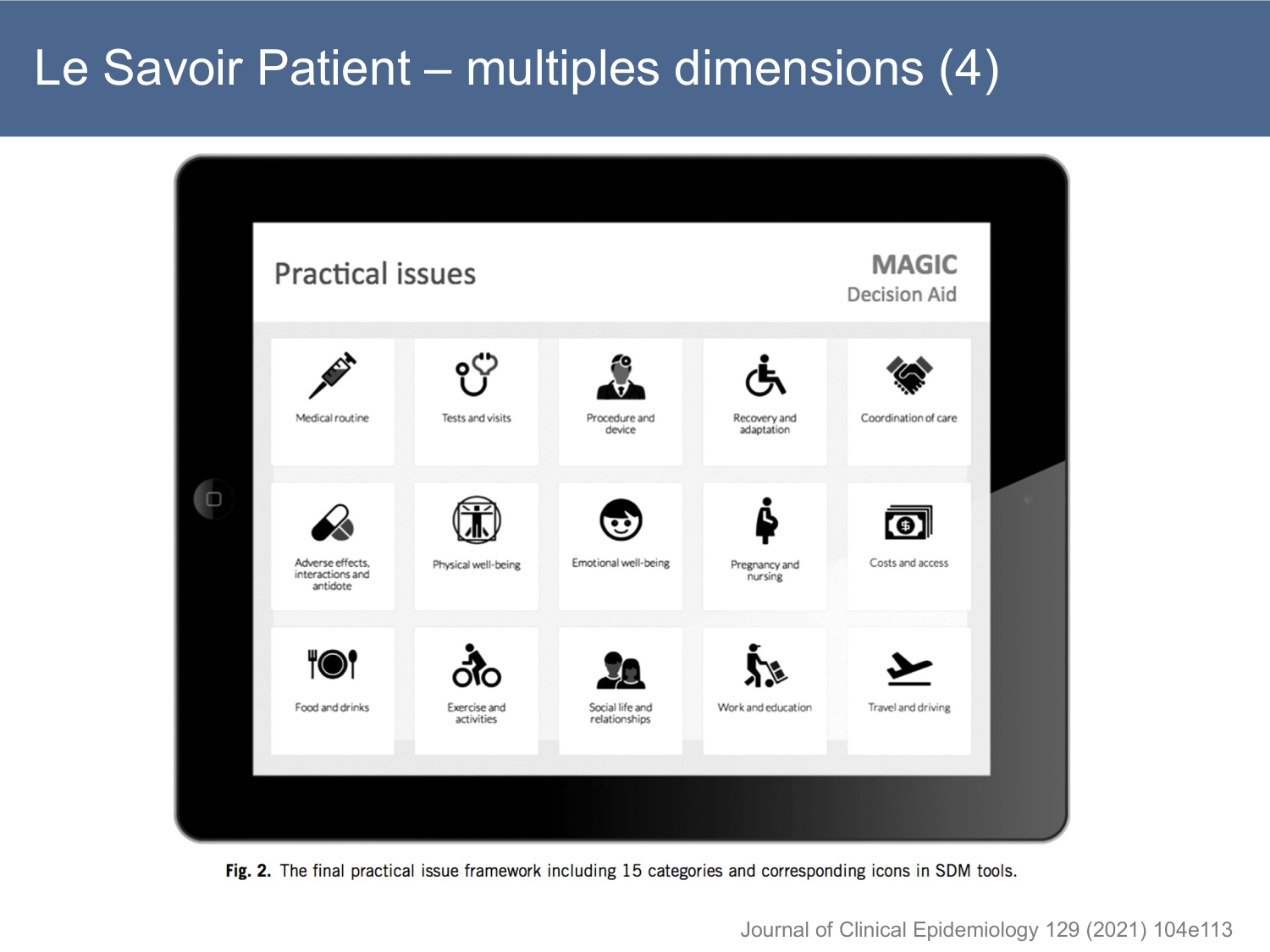 Le Savoir Patient – multiples dimensions (4)

Practical issues

MAGIC
Decision Aid

Medical routine

Tests and visits

Procedure and device

Recovery and adaptation

Coordination of care

Adverse effects, interactions and antidote

Physical well-being

Emotional well-being

Pregnancy and nursing

Costs and access

Food and drinks

Exercise and activities

Social life and relationships

Work and education

Travel and driving

Fig. 2. The final practical issue framework including 15 categories and corresponding icons in SDM tools.

Journal of Clinical Epidemiology 129 (2021) 104e113